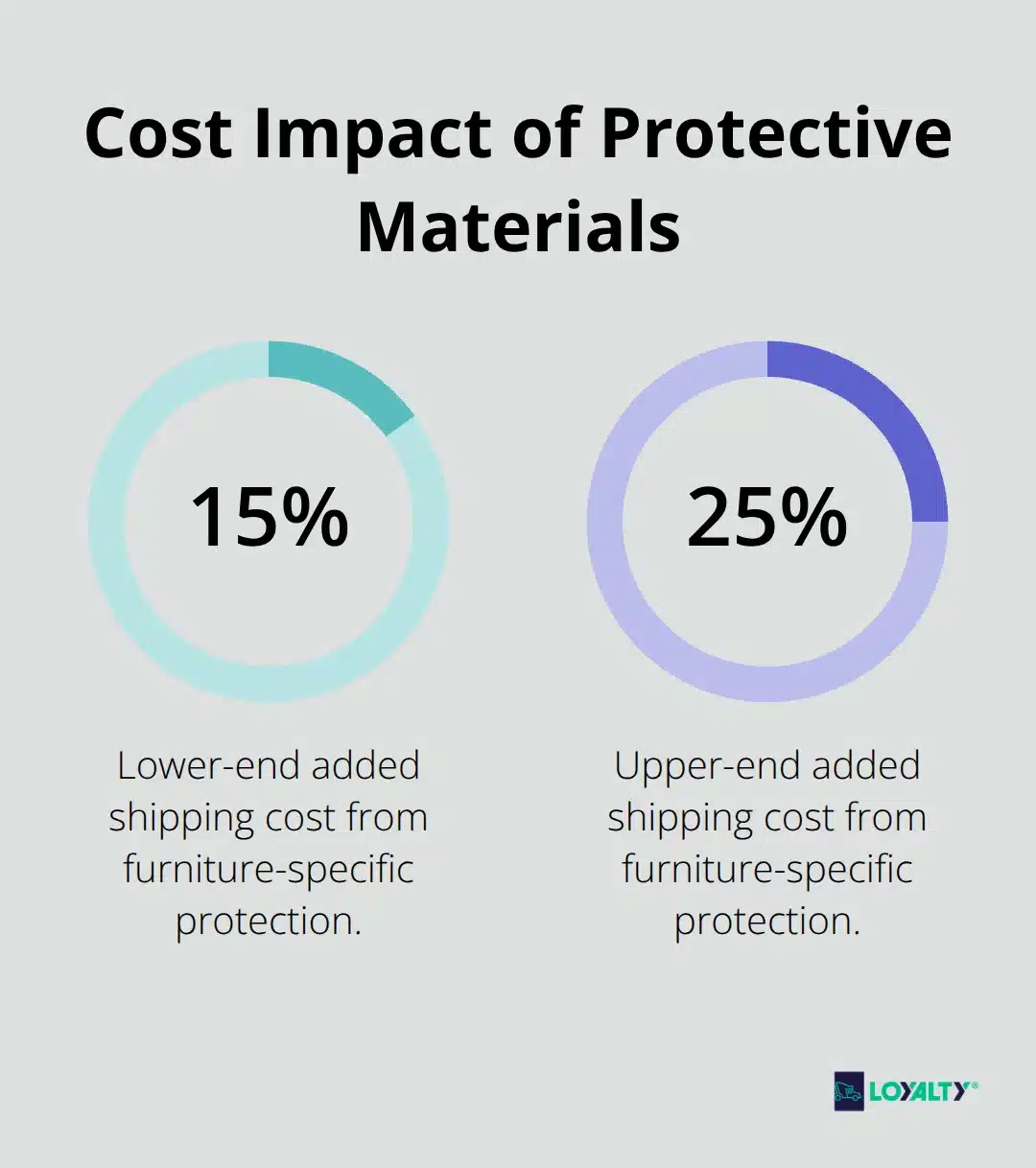 Cost Impact of Protective Materials

15%

Lower-end added shipping cost from furniture-specific protection.

25%

Upper-end added shipping cost from furniture-specific protection.

LOYALTY®